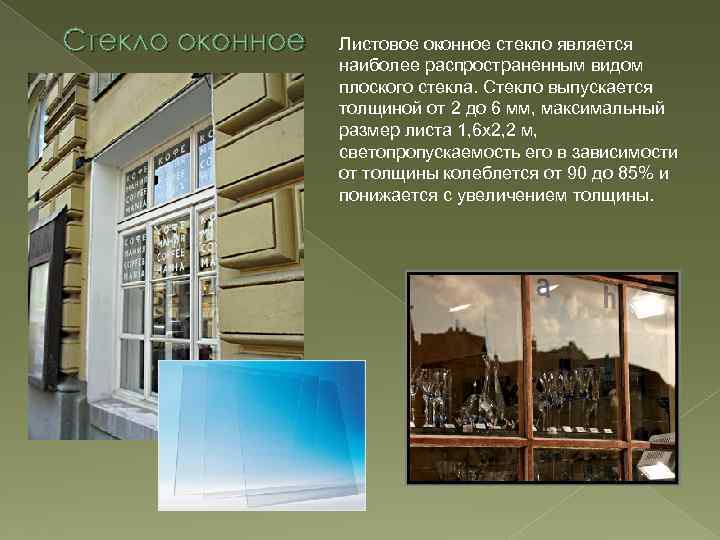 Стекло оконное

Листовое оконное стекло является наиболее распространенным видом плоского стекла. Стекло выпускается толщиной от 2 до 6 мм, максимальный размер листа 1,6х2,2 м, светопропускаемость его в зависимости от толщины колеблется от 90 до 85% и понижается с увеличением толщины.

КОФЕ МАНИЯ COFFEE MANIA

КОФЕ МАНИЯ COFFEE MANIA

a h